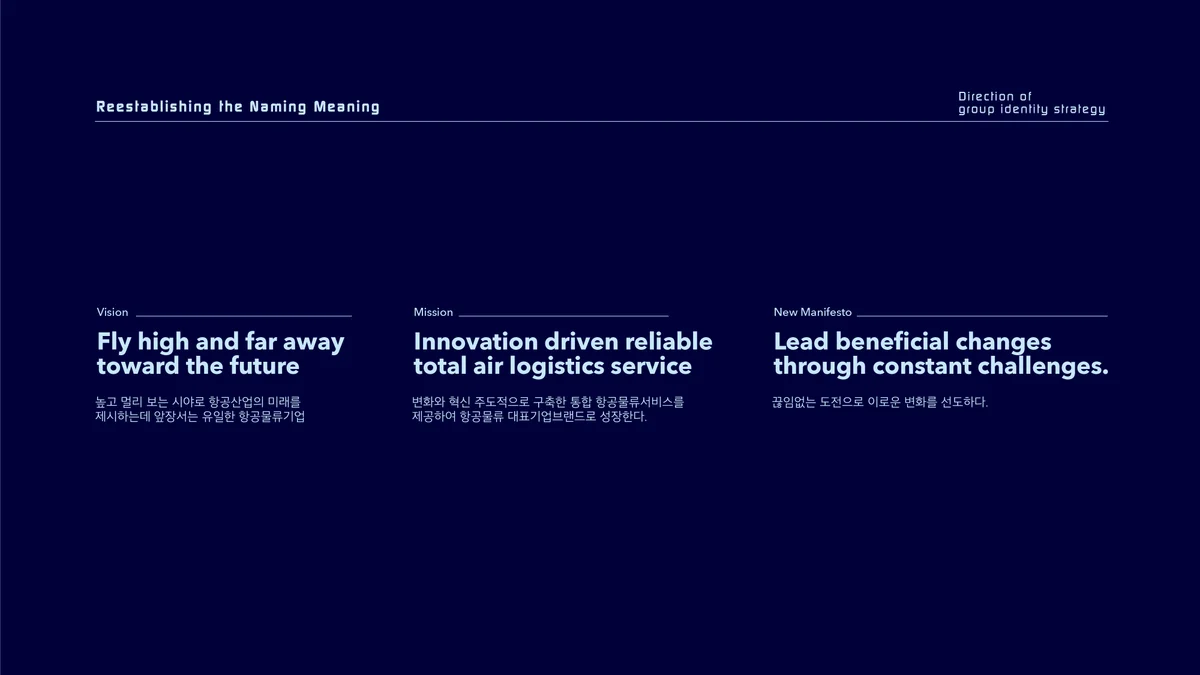 Reestablishing the Naming Meaning

Direction of
group identity strategy

Vision

Fly high and far away toward the future

높고 멀리 보는 시야로 항공산업의 미래를 제시하는데 앞장서는 유일한 항공물류기업

Mission

Innovation driven reliable total air logistics service

변화와 혁신 주도적으로 구축한 통합 항공물류서비스를 제공하여 항공물류 대표기업브랜드로 성장한다.

New Manifesto

Lead beneficial changes through constant challenges.

끊임없는 도전으로 이로운 변화를 선도하다.